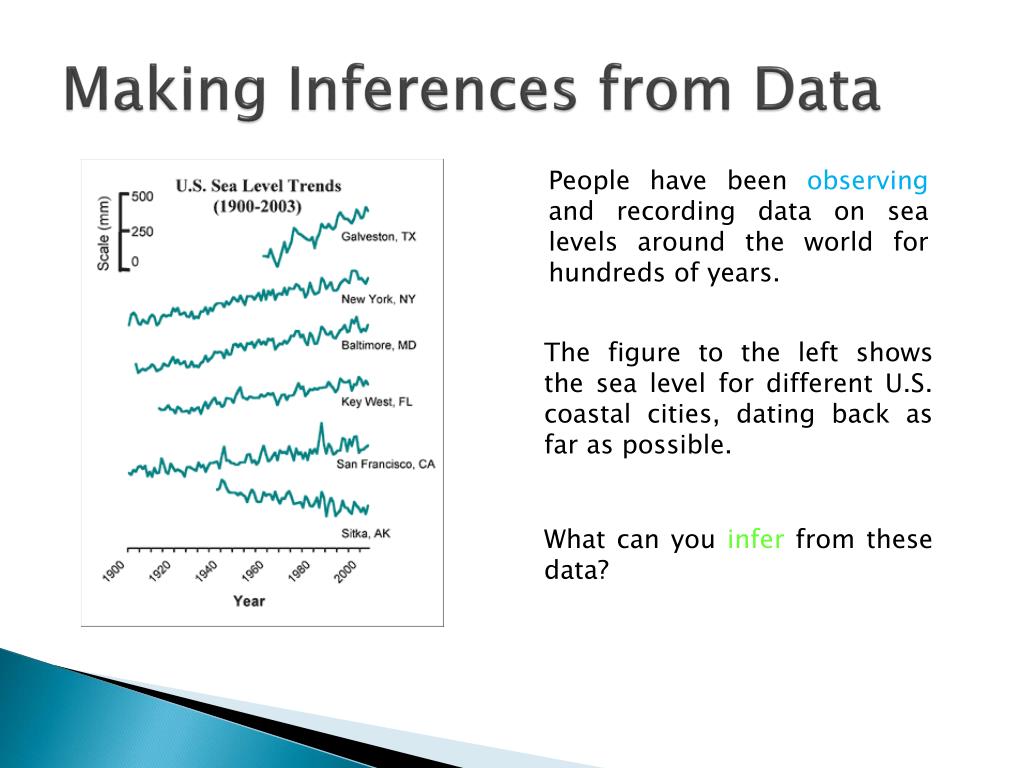 Making Inferences from Data

U.S. Sea Level Trends (1900-2003)

Scale (mm)
500
250
0

Galveston, TX
New York, NY
Baltimore, MD
Key West, FL
San Francisco, CA
Sitka, AK

1900
1920
1940
1960
1980
2000

Year

People have been observing and recording data on sea levels around the world for hundreds of years.

The figure to the left shows the sea level for different U.S. coastal cities, dating back as far as possible.

What can you infer from these data?